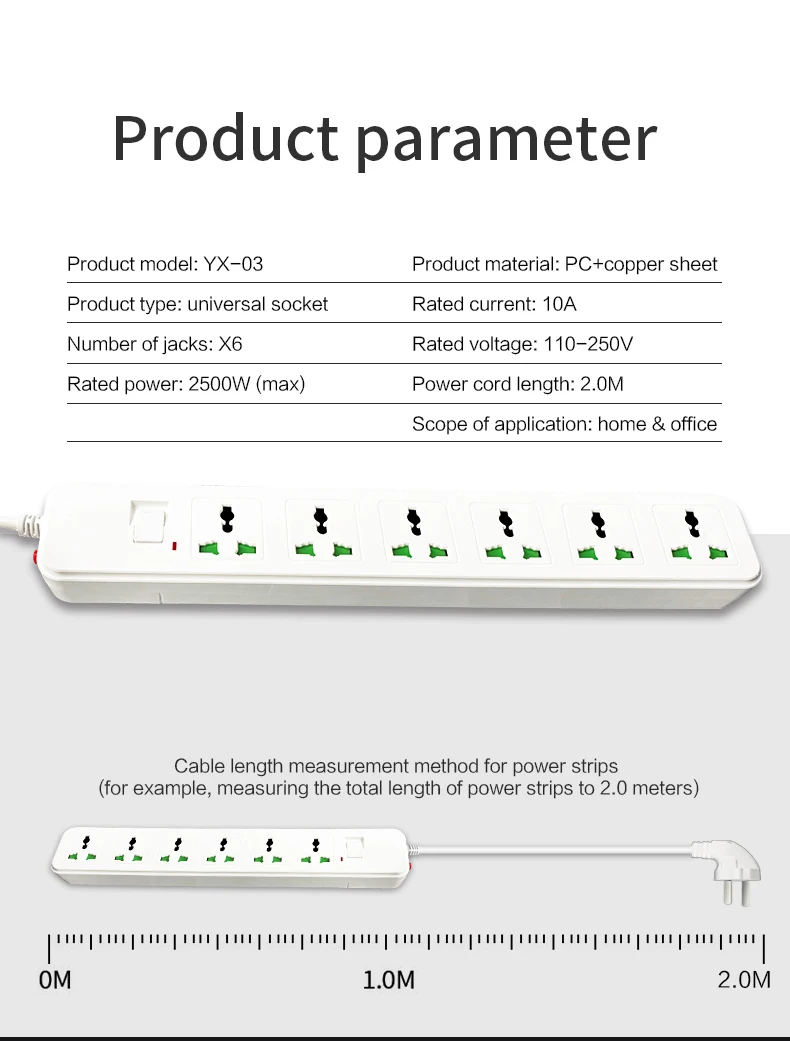 Product parameter

| | |
|---|---|
| Product model: YX-03 | Product material: PC+copper sheet |
| Product type: universal socket | Rated current: 10A |
| Number of jacks: X6 | Rated voltage: 110-250V |
| Rated power: 2500W (max) | Power cord length: 2.0M |
| | Scope of application: home & office |

Cable length measurement method for power strips
(for example, measuring the total length of power strips to 2.0 meters)

0M
1.0M
2.0M